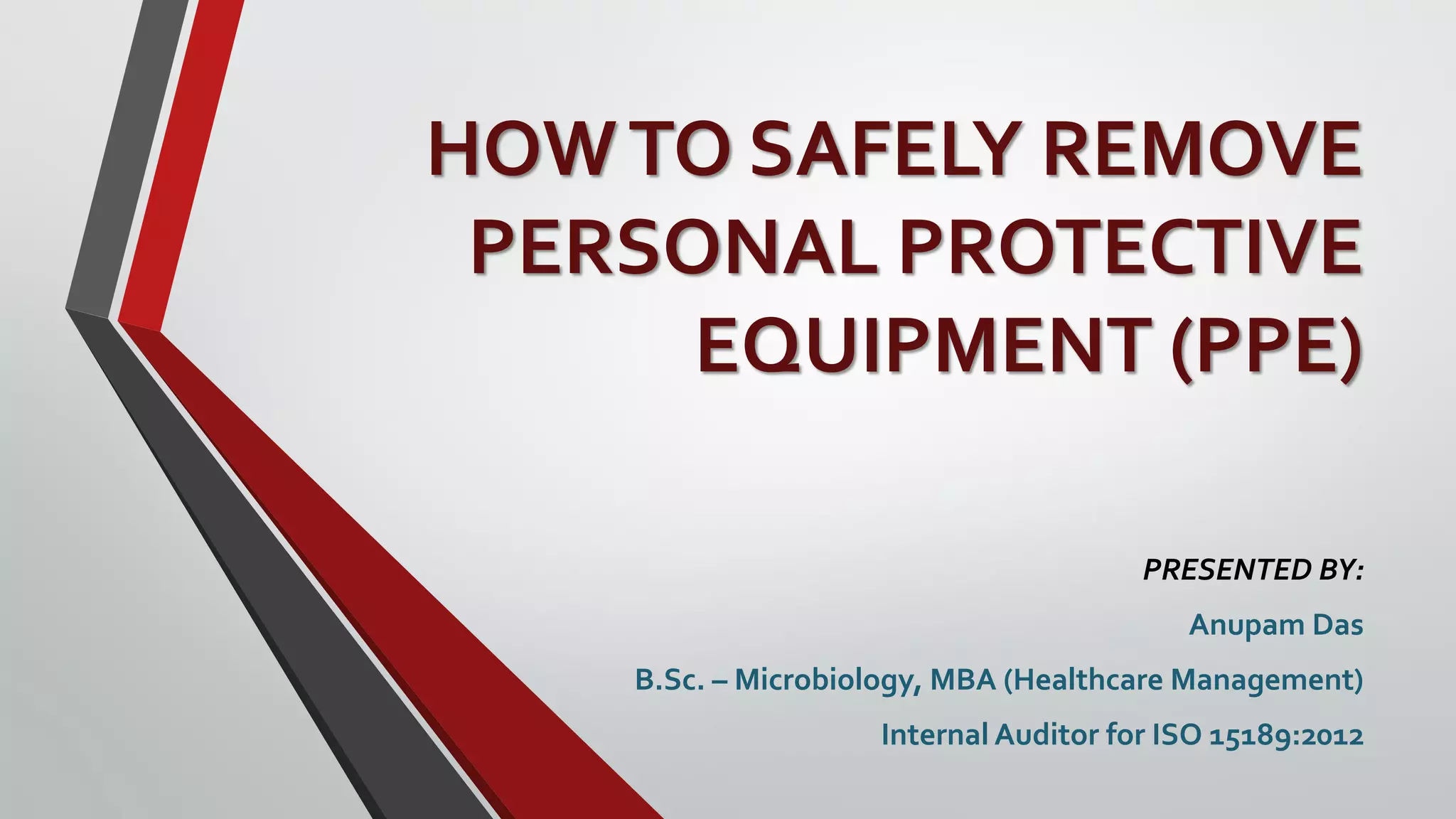 HOW TO SAFELY REMOVE PERSONAL PROTECTIVE EQUIPMENT (PPE)

PRESENTED BY:

Anupam Das

B.Sc. – Microbiology, MBA (Healthcare Management)

Internal Auditor for ISO 15189:2012